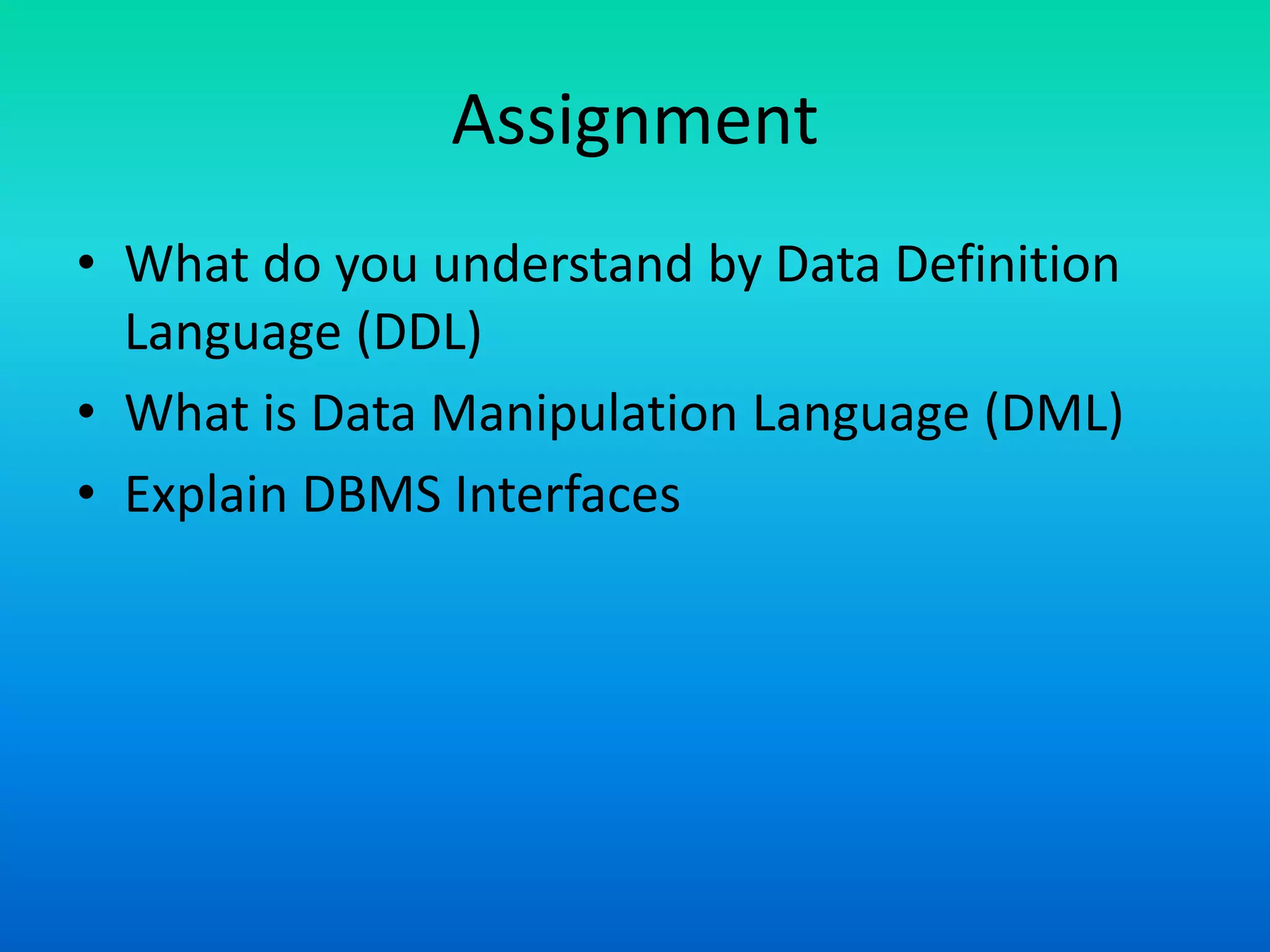 Assignment

• What do you understand by Data Definition Language (DDL)
• What is Data Manipulation Language (DML)
• Explain DBMS Interfaces